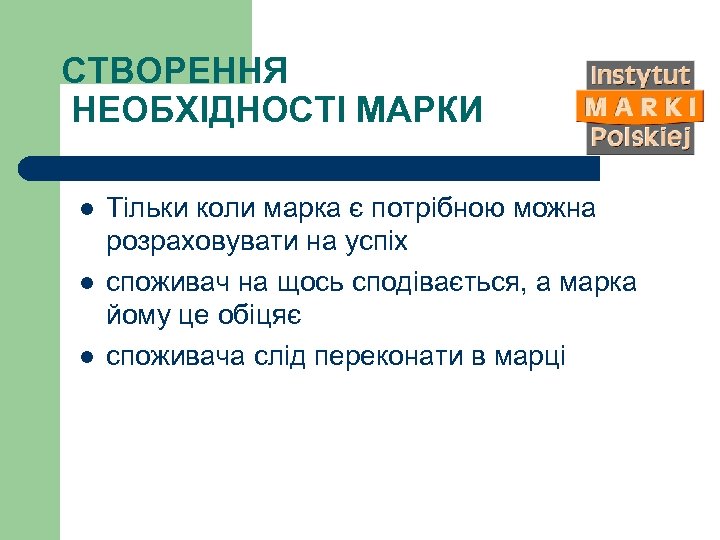 СТВОРЕННЯ НЕОБХІДНОСТІ МАРКИ

Instytut
MARKI
Polskiej

- Тільки коли марка є потрібною можна розраховувати на успіх
- споживач на щось сподівається, а марка йому це обіцяє
- споживача слід переконати в марці